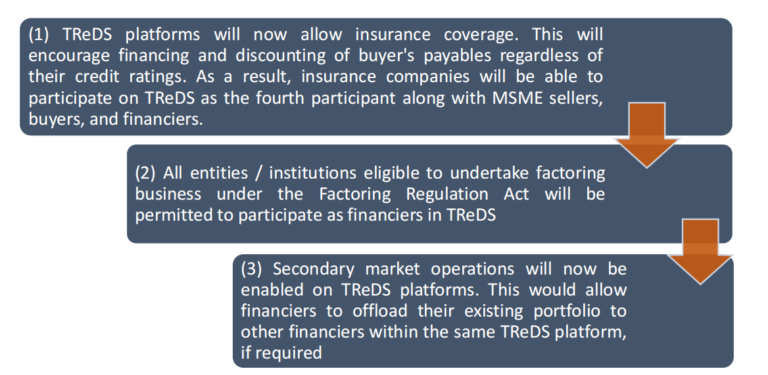 (1) TReDS platforms will now allow insurance coverage. This will encourage financing and discounting of buyer's payables regardless of their credit ratings. As a result, insurance companies will be able to participate on TReDS as the fourth participant along with MSME sellers, buyers, and financiers.

(2) All entities / institutions eligible to undertake factoring business under the Factoring Regulation Act will be permitted to participate as financiers in TReDS

(3) Secondary market operations will now be enabled on TReDS platforms. This would allow financiers to offload their existing portfolio to other financiers within the same TReDS platform, if required